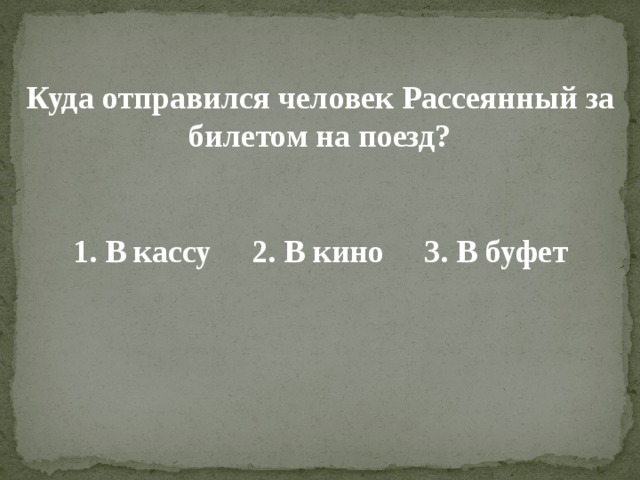 Куда отправился человек Рассеянный за билетом на поезд?

1. В кассу 2. В кино 3. В буфет